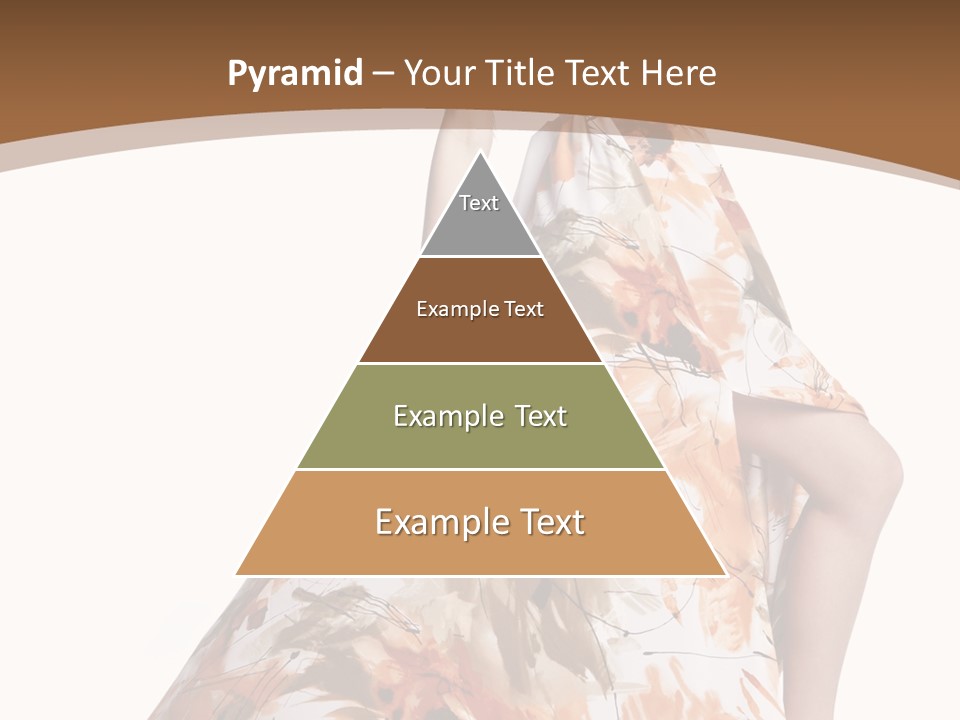 Pyramid – Your Title Text Here

Text

Example Text

Example Text

Example Text